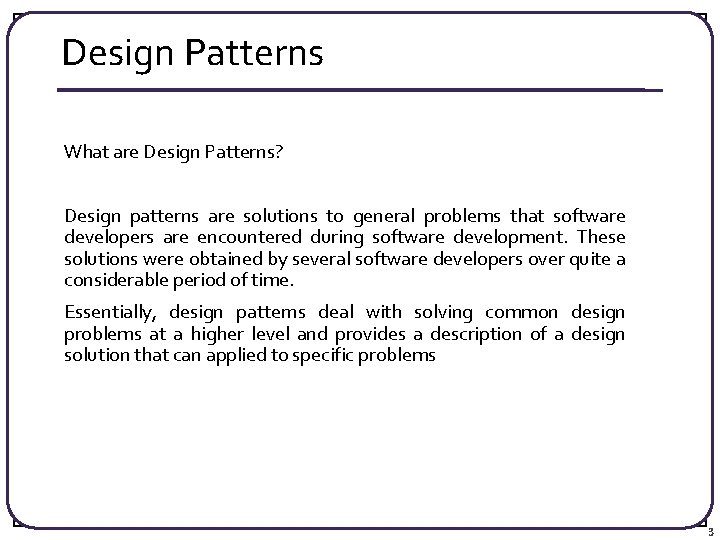 Design Patterns

What are Design Patterns?

Design patterns are solutions to general problems that software developers are encountered during software development. These solutions were obtained by several software developers over quite a considerable period of time.

Essentially, design patterns deal with solving common design problems at a higher level and provides a description of a design solution that can applied to specific problems

3